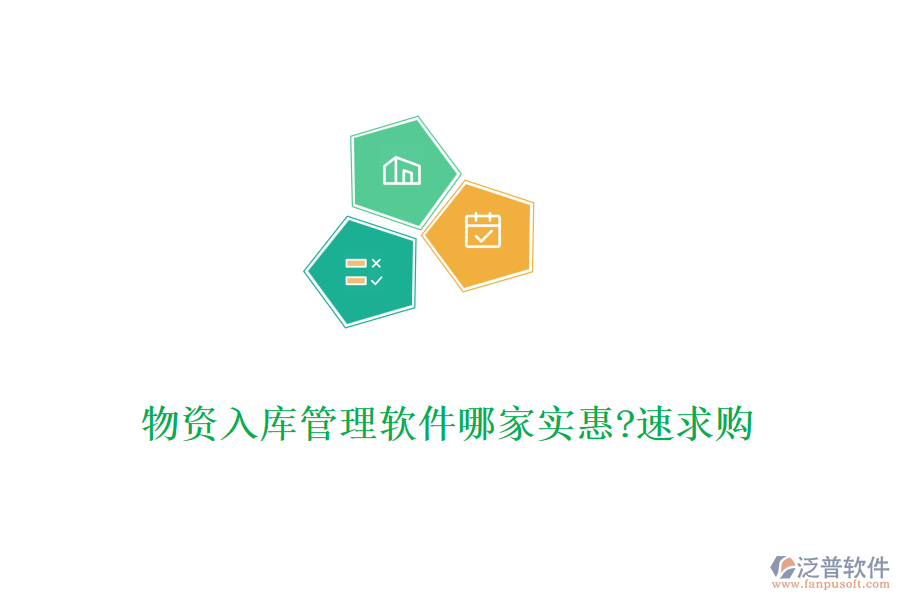 物资入库管理软件哪家实惠?速求购

泛普软件
www.fanpusoft.com